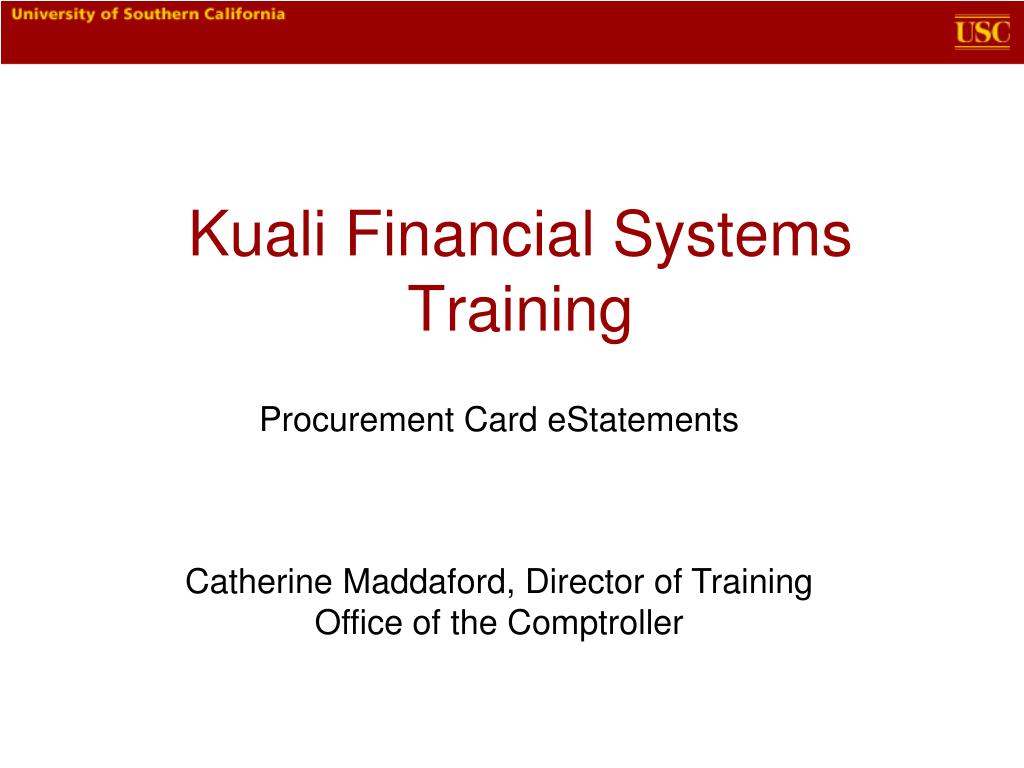 University of Southern California

USC

Kuali Financial Systems Training

Procurement Card eStatements

Catherine Maddaford, Director of Training
Office of the Comptroller